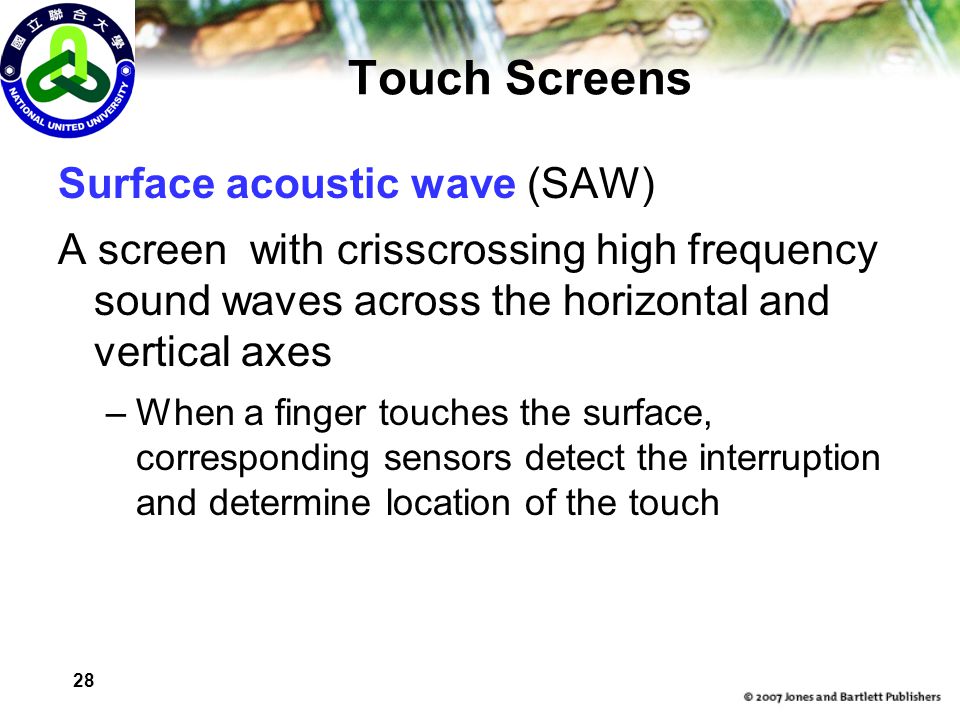 國立聯合大學
NATIONAL UNITED UNIVERSITY

Touch Screens

Surface acoustic wave (SAW)

A screen with crisscrossing high frequency sound waves across the horizontal and vertical axes

– When a finger touches the surface, corresponding sensors detect the interruption and determine location of the touch

28

© 2007 Jones and Bartlett Publishers